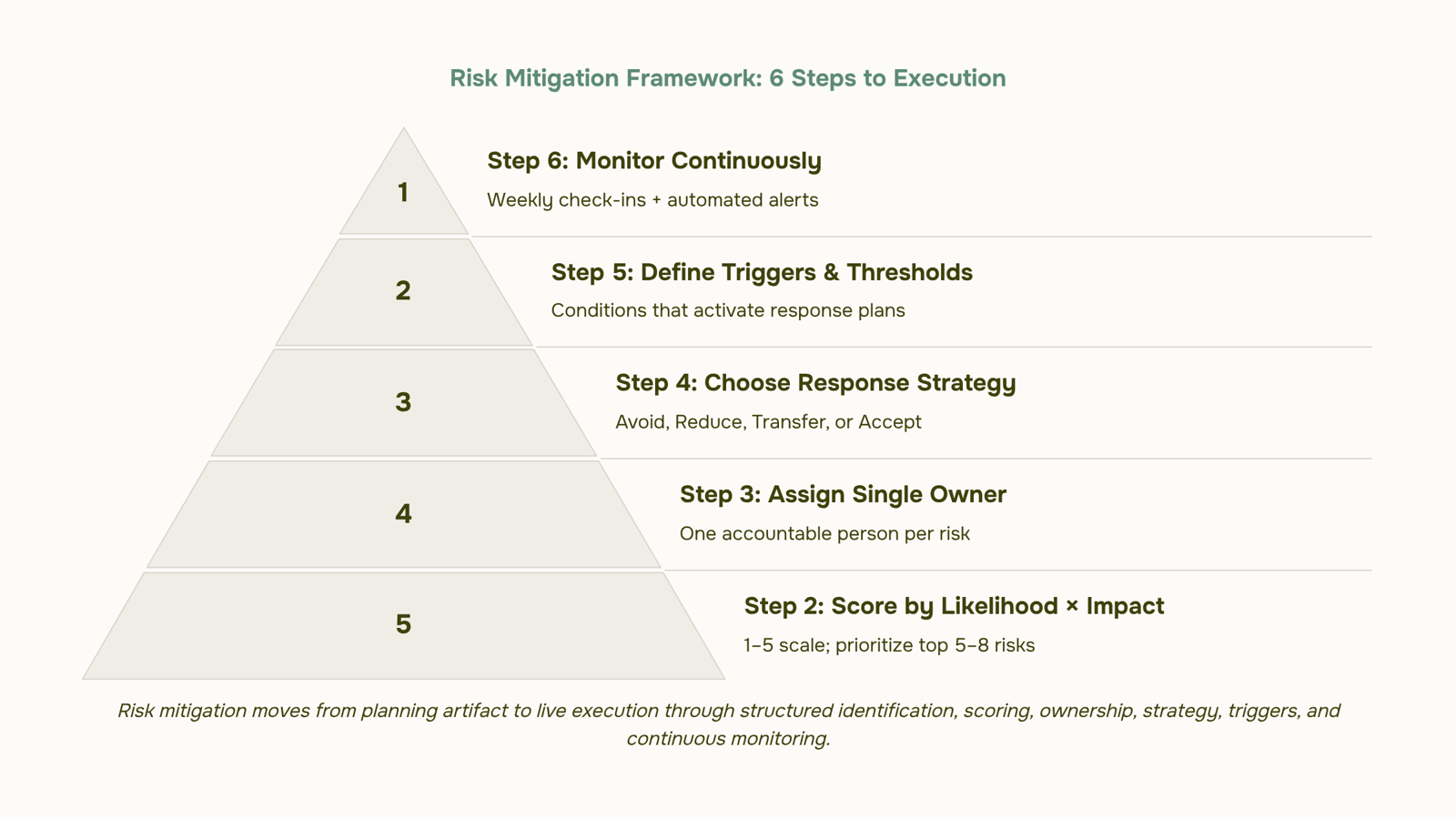 Risk Mitigation Framework: 6 Steps to Execution

1

Step 6: Monitor Continuously

Weekly check-ins + automated alerts

2

Step 5: Define Triggers & Thresholds

Conditions that activate response plans

3

Step 4: Choose Response Strategy

Avoid, Reduce, Transfer, or Accept

4

Step 3: Assign Single Owner

One accountable person per risk

5

Step 2: Score by Likelihood × Impact

1–5 scale; prioritize top 5–8 risks

Risk mitigation moves from planning artifact to live execution through structured identification, scoring, ownership, strategy, triggers, and continuous monitoring.